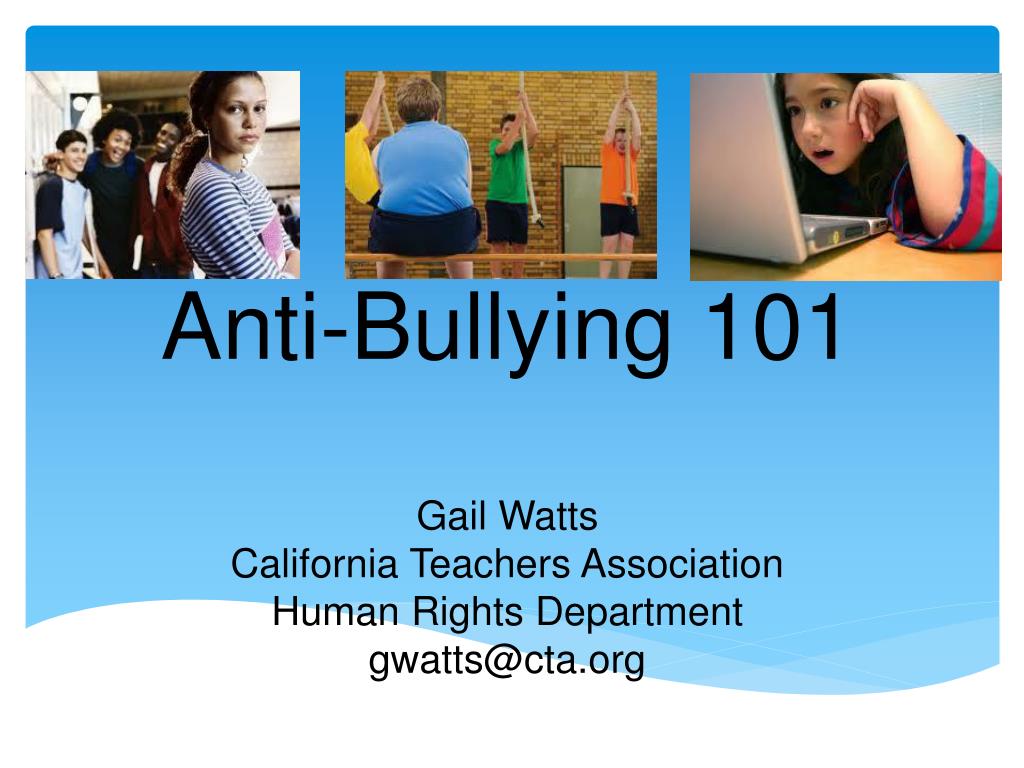 Anti-Bullying 101

Gail Watts
California Teachers Association
Human Rights Department
gwatts@cta.org